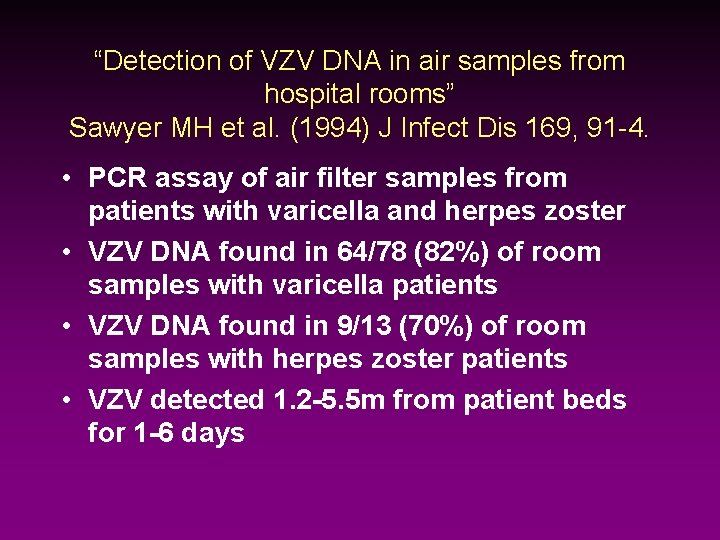 “Detection of VZV DNA in air samples from hospital rooms”
Sawyer MH et al. (1994) J Infect Dis 169, 91-4.

• PCR assay of air filter samples from patients with varicella and herpes zoster
• VZV DNA found in 64/78 (82%) of room samples with varicella patients
• VZV DNA found in 9/13 (70%) of room samples with herpes zoster patients
• VZV detected 1.2-5.5m from patient beds for 1-6 days